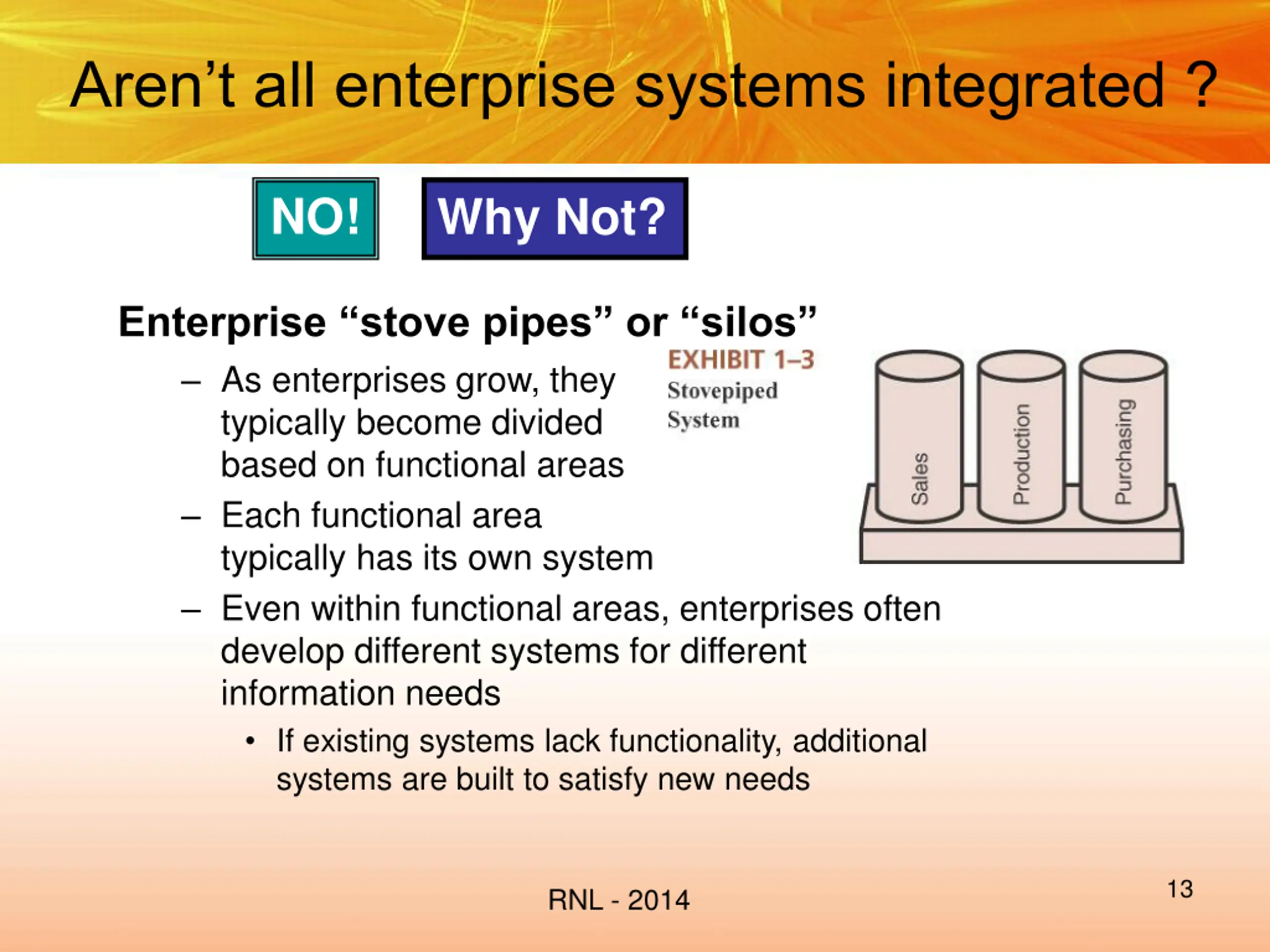 Aren’t all enterprise systems integrated ?

NO!

Why Not?

Enterprise “stove pipes” or “silos”

– As enterprises grow, they typically become divided based on functional areas

– Each functional area typically has its own system

– Even within functional areas, enterprises often develop different systems for different information needs

• If existing systems lack functionality, additional systems are built to satisfy new needs

EXHIBIT 1–3
Stovepiped System

Sales

Production

Purchasing

RNL - 2014

13